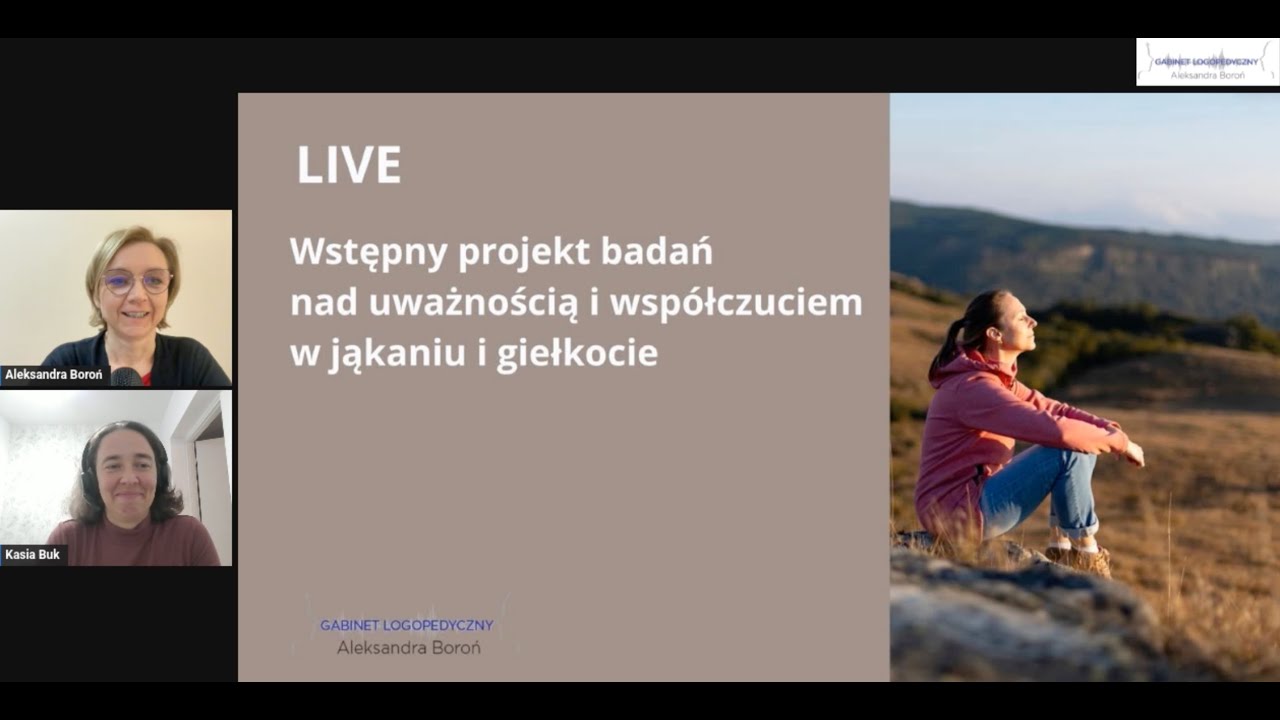 GABINET LOGOPEDYCZNY
Aleksandra Boroń

Aleksandra Boroń

Kasia Buk

LIVE

Wstępny projekt badań nad uważnością i współczuciem w jąkaniu i giełkocie

GABINET LOGOPEDYCZNY
Aleksandra Boroń